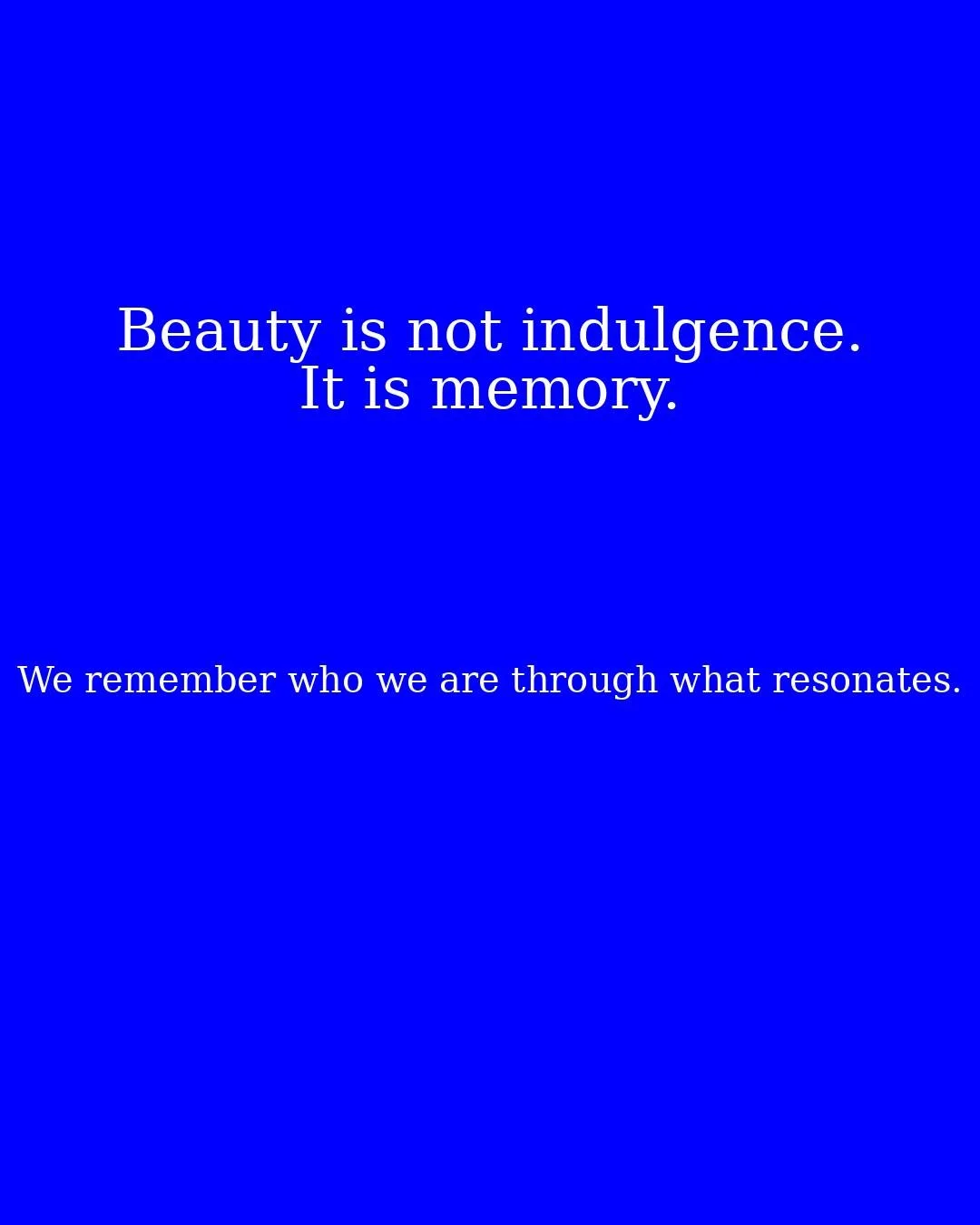 Beauty is not indulgence.
It is memory.

We remember who we are through what resonates.